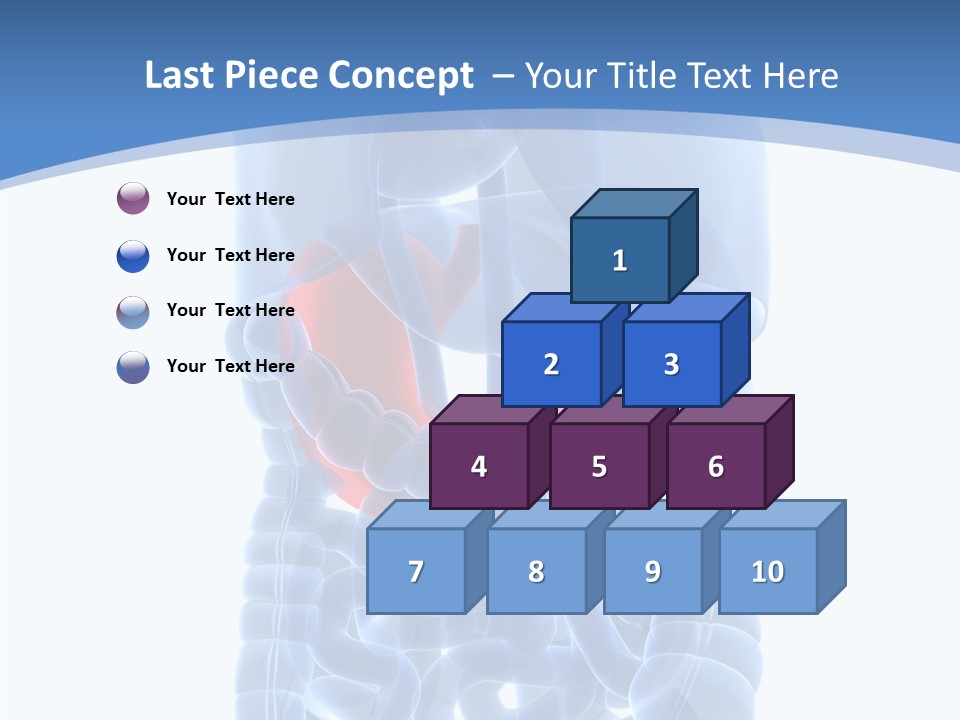 Last Piece Concept – Your Title Text Here

Your Text Here

Your Text Here

Your Text Here

Your Text Here

1

2 3

4 5 6

7 8 9 10